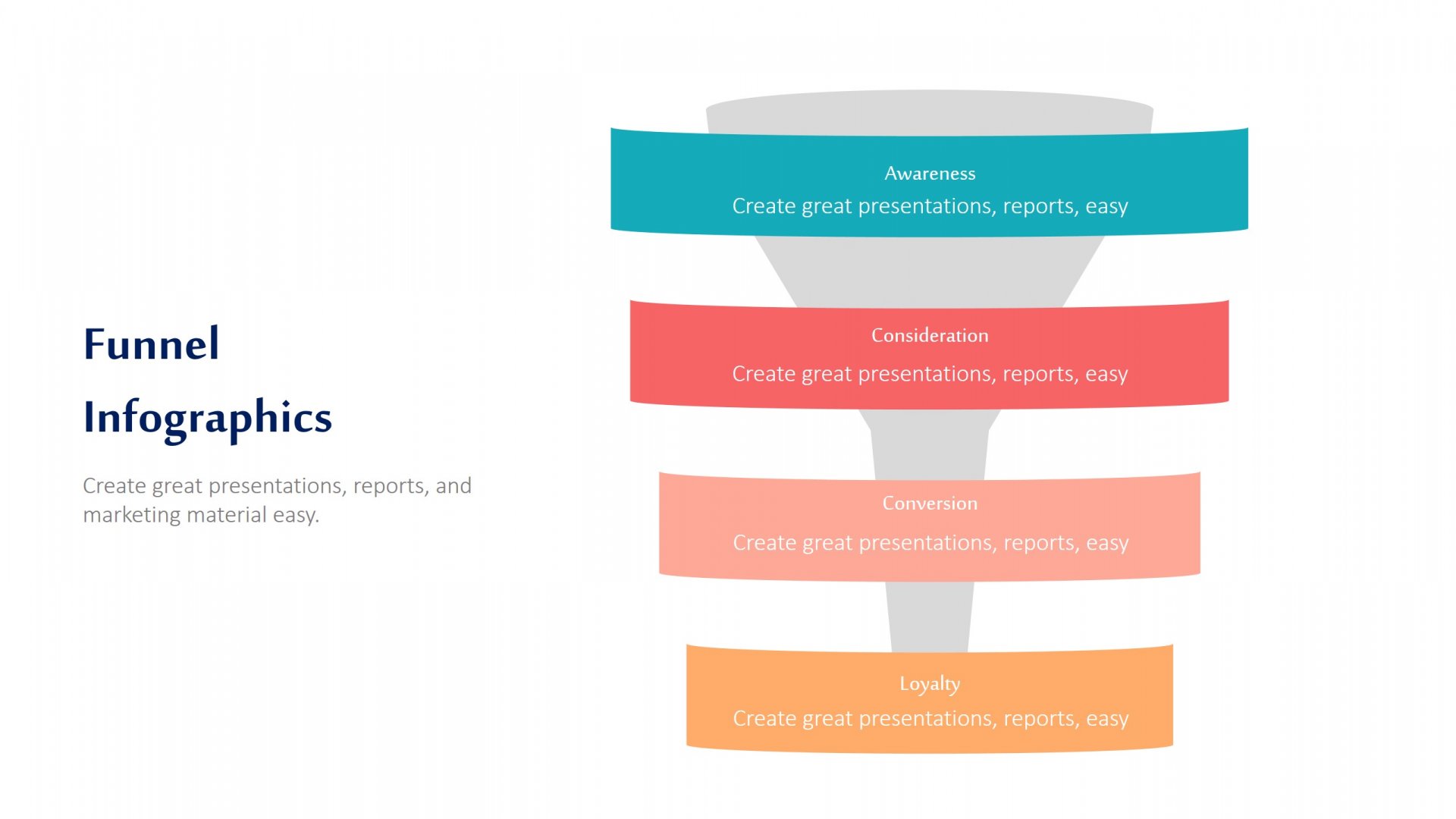 Funnel Infographics

Create great presentations, reports, and marketing material easy.

Awareness
Create great presentations, reports, easy

Consideration
Create great presentations, reports, easy

Conversion
Create great presentations, reports, easy

Loyalty
Create great presentations, reports, easy